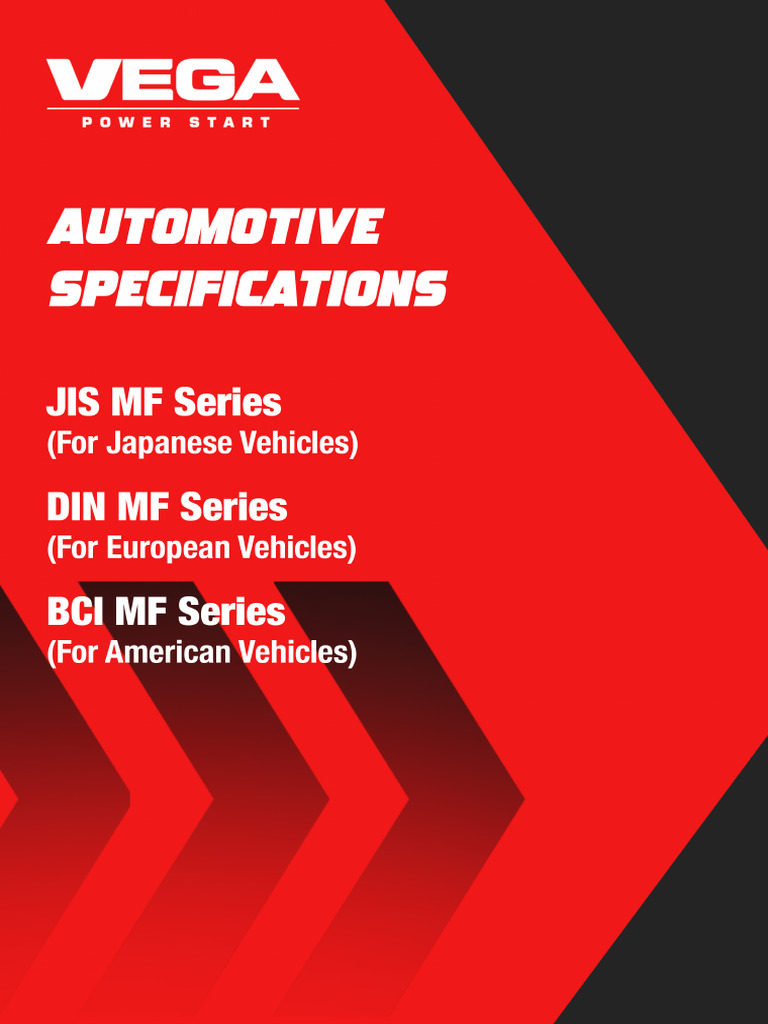 VEGA
POWER START

AUTOMOTIVE SPECIFICATIONS

JIS MF Series
(For Japanese Vehicles)

DIN MF Series
(For European Vehicles)

BCI MF Series
(For American Vehicles)